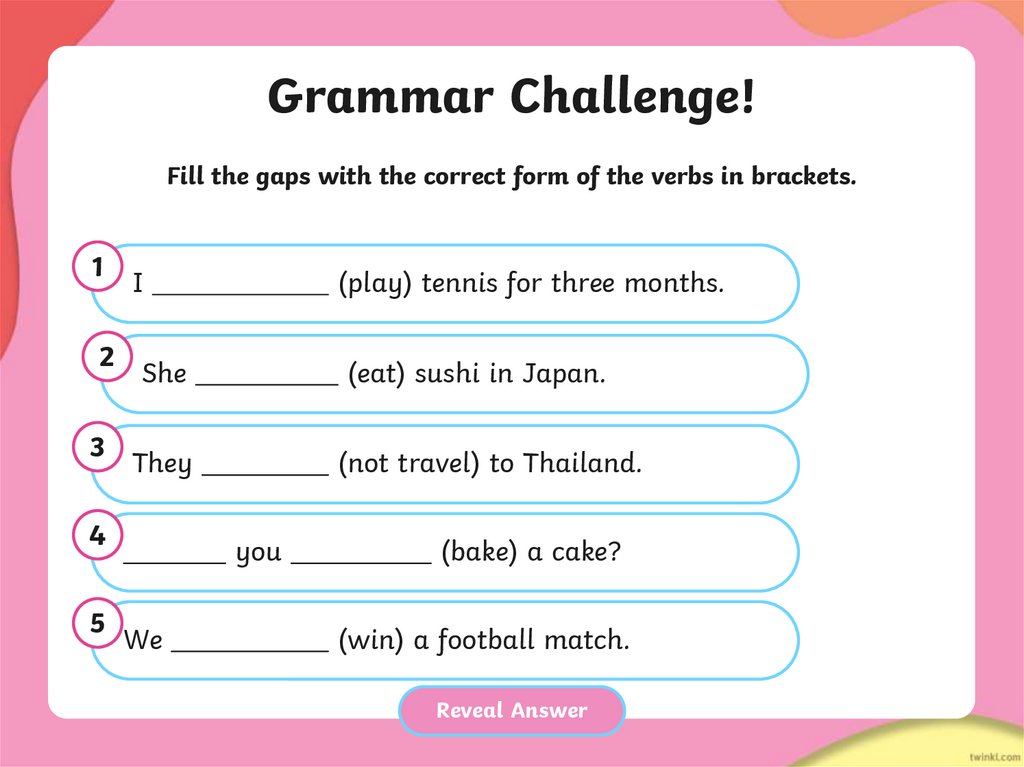 Grammar Challenge!

Fill the gaps with the correct form of the verbs in brackets.

1 I ____________ (play) tennis for three months.

2 She __________ (eat) sushi in Japan.

3 They _________ (not travel) to Thailand.

4 _______ you __________ (bake) a cake?

5 We ___________ (win) a football match.

Reveal Answer

twinkl.com